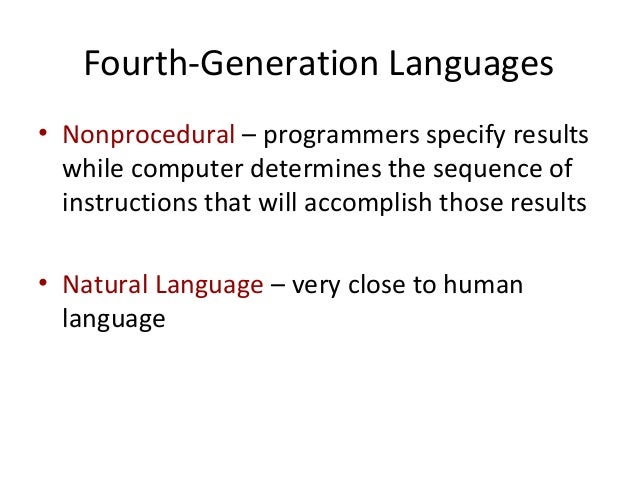 Fourth-Generation Languages

• Nonprocedural – programmers specify results while computer determines the sequence of instructions that will accomplish those results

• Natural Language – very close to human language